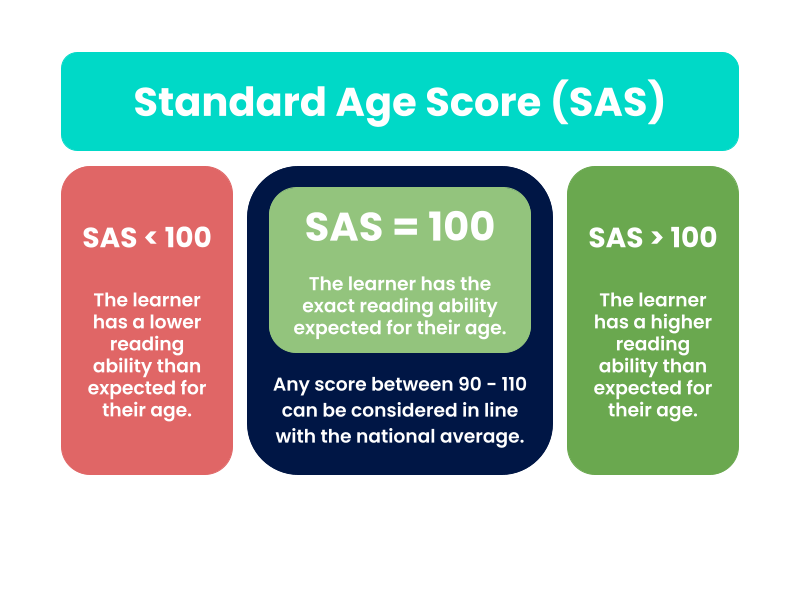 Standard Age Score (SAS)

SAS < 100

The learner has a lower reading ability than expected for their age.

SAS = 100

The learner has the exact reading ability expected for their age.

Any score between 90 - 110 can be considered in line with the national average.

SAS > 100

The learner has a higher reading ability than expected for their age.